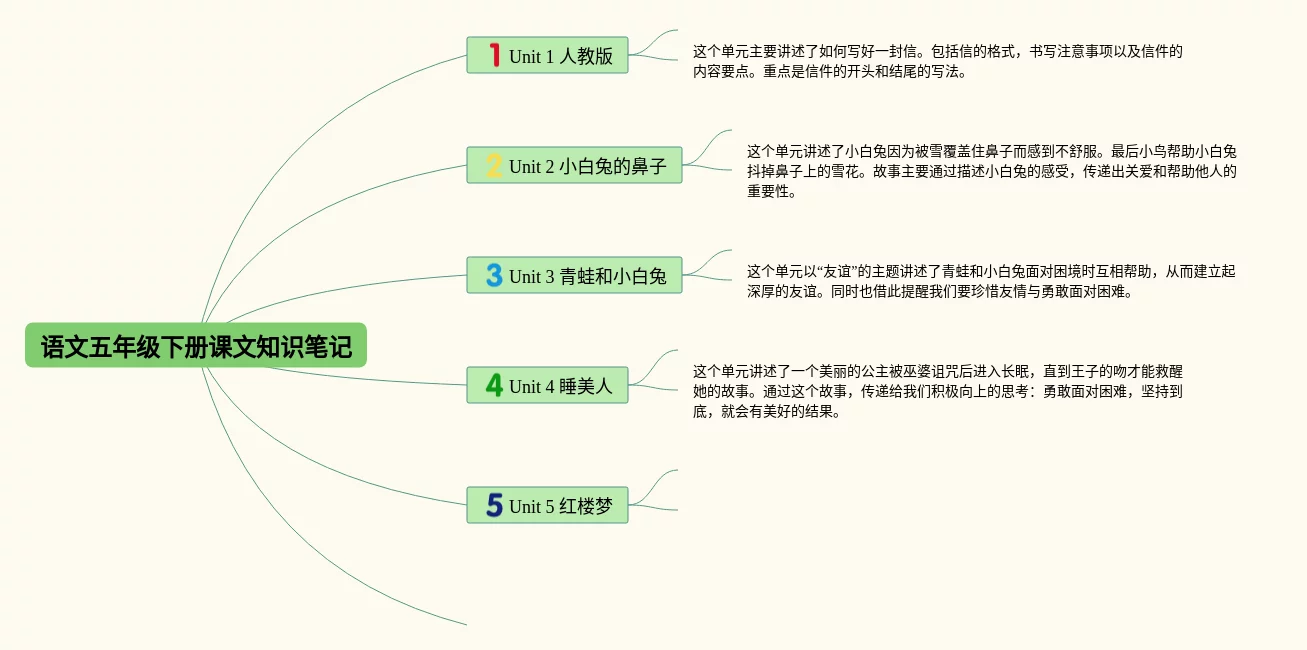 语文五年级下册课文知识笔记

1 Unit 1 人教版

这个单元主要讲述了如何写好一封信。包括信的格式，书写注意事项以及信件的内容要点。重点是信件的开头和结尾的写法。

2 Unit 2 小白兔的鼻子

这个单元讲述了小白兔因为被雪覆盖住鼻子而感到不舒服。最后小鸟帮助小白兔抖掉鼻子上的雪花。故事主要通过描述小白兔的感受，传递出关爱和帮助他人的重要性。

3 Unit 3 青蛙和小白兔

这个单元以“友谊”的主题讲述了青蛙和小白兔面对困境时互相帮助，从而建立起深厚的友谊。同时也借此提醒我们要珍惜友情与勇敢面对困难。

4 Unit 4 睡美人

这个单元讲述了一个美丽的公主被巫婆诅咒后进入长眠，直到王子的吻才能救醒她的故事。通过这个故事，传递给我们积极向上的思考：勇敢面对困难，坚持到底，就会有美好的结果。

5 Unit 5 红楼梦